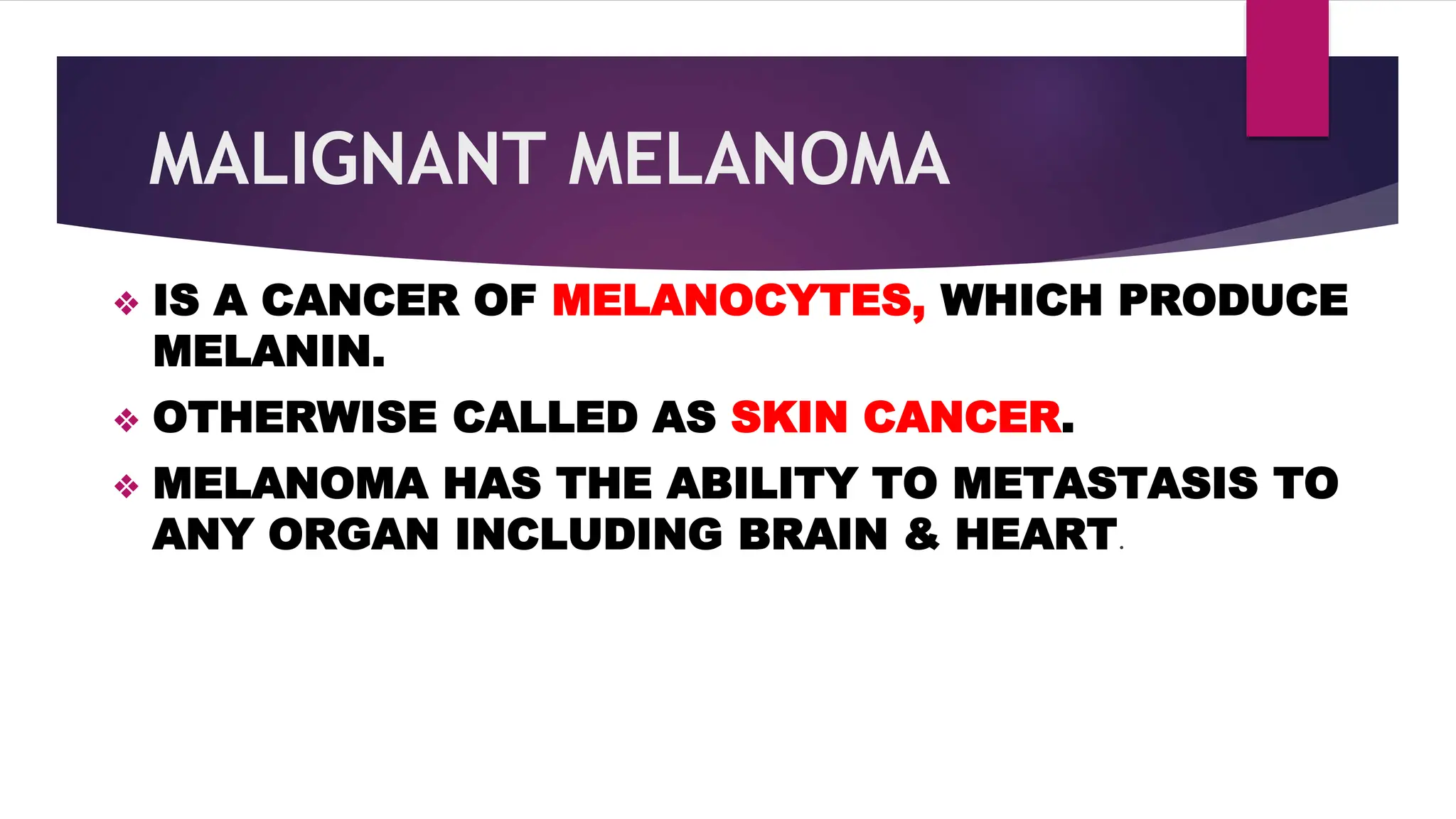 MALIGNANT MELANOMA

❖ IS A CANCER OF MELANOCYTES, WHICH PRODUCE MELANIN.

❖ OTHERWISE CALLED AS SKIN CANCER.

❖ MELANOMA HAS THE ABILITY TO METASTASIS TO ANY ORGAN INCLUDING BRAIN & HEART.